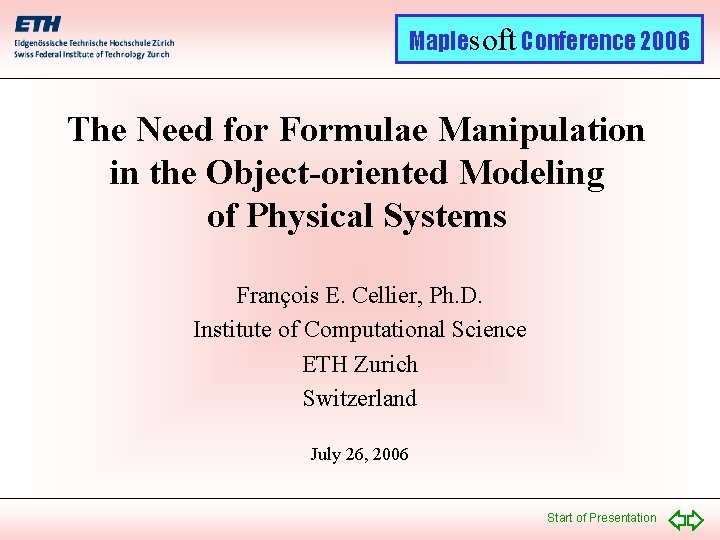 ETH
Eidgenössische Technische Hochschule Zürich
Swiss Federal Institute of Technology Zurich

Maplesoft Conference 2006

The Need for Formulae Manipulation in the Object-oriented Modeling of Physical Systems

François E. Cellier, Ph.D.
Institute of Computational Science
ETH Zurich
Switzerland

July 26, 2006

Start of Presentation